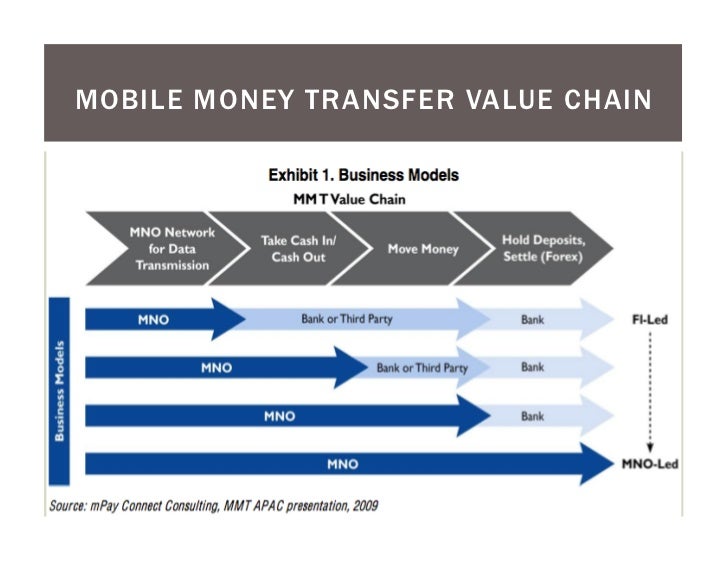 MOBILE MONEY TRANSFER VALUE CHAIN

Exhibit 1. Business Models

MMT Value Chain

MNO Network for Data Transmission

Take Cash In/ Cash Out

Move Money

Hold Deposits, Settle (Forex)

Business Models

MNO

Bank or Third Party

Bank

FI-Led

MNO

Bank or Third Party

Bank

MNO

Bank

MNO

MNO-Led

Source: mPay Connect Consulting, MMT APAC presentation, 2009